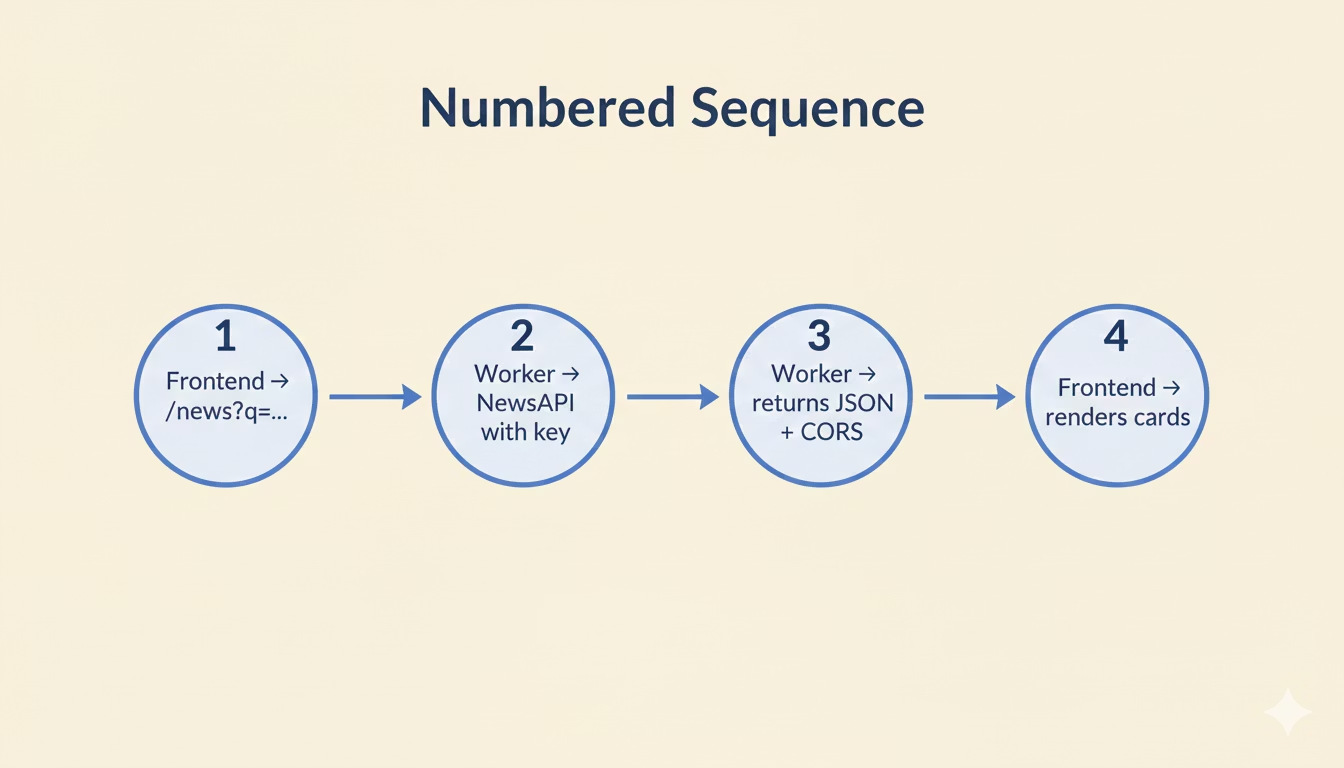 Numbered Sequence

1
Frontend → /news?q=...

2
Worker → NewsAPI with key

3
Worker → returns JSON + CORS

4
Frontend → renders cards